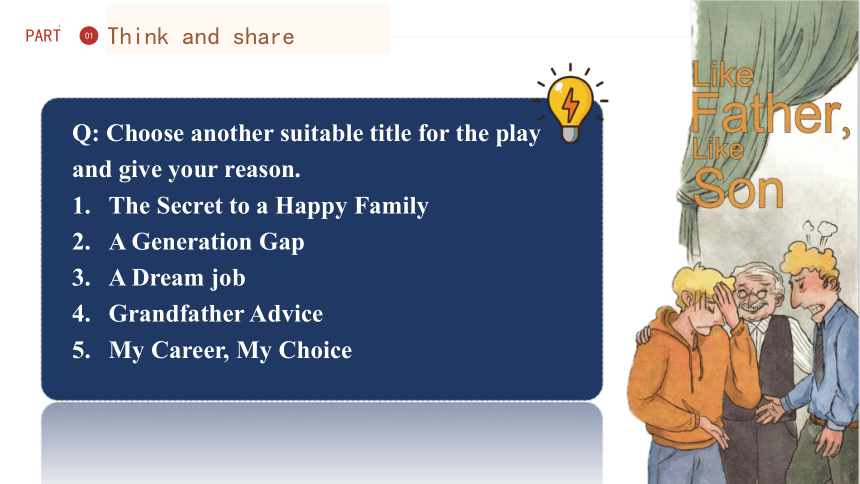 PART 01 Think and share

Q: Choose another suitable title for the play and give your reason.
1. The Secret to a Happy Family
2. A Generation Gap
3. A Dream job
4. Grandfather Advice
5. My Career, My Choice

Like Father, Like Son